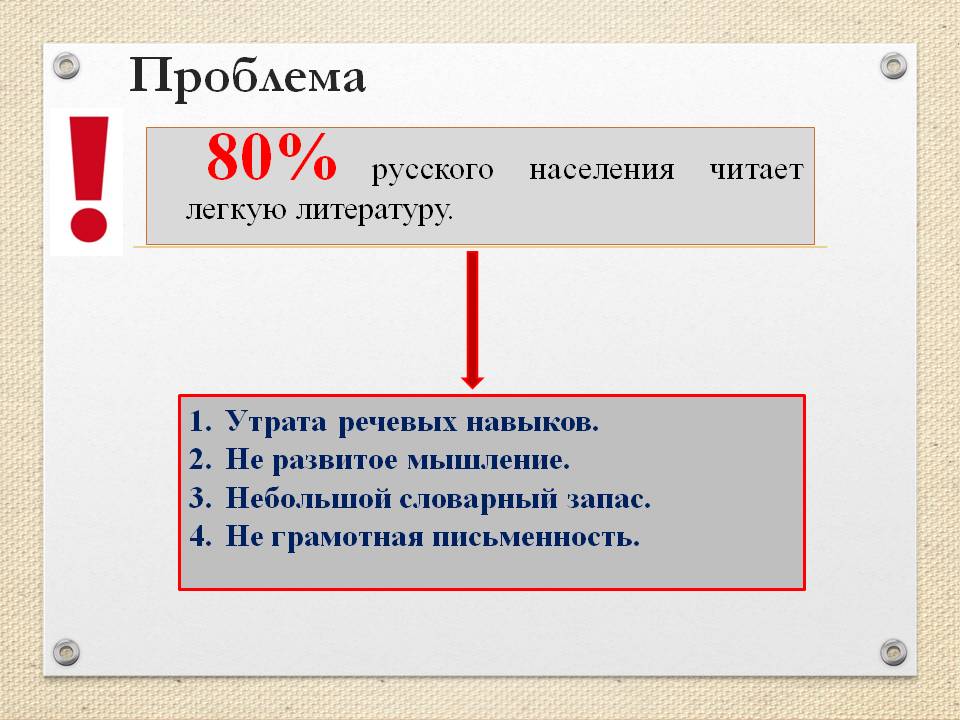 Проблема

!

80% русского населения читает легкую литературу.

1. Утрата речевых навыков.
2. Не развитое мышление.
3. Небольшой словарный запас.
4. Не грамотная письменность.